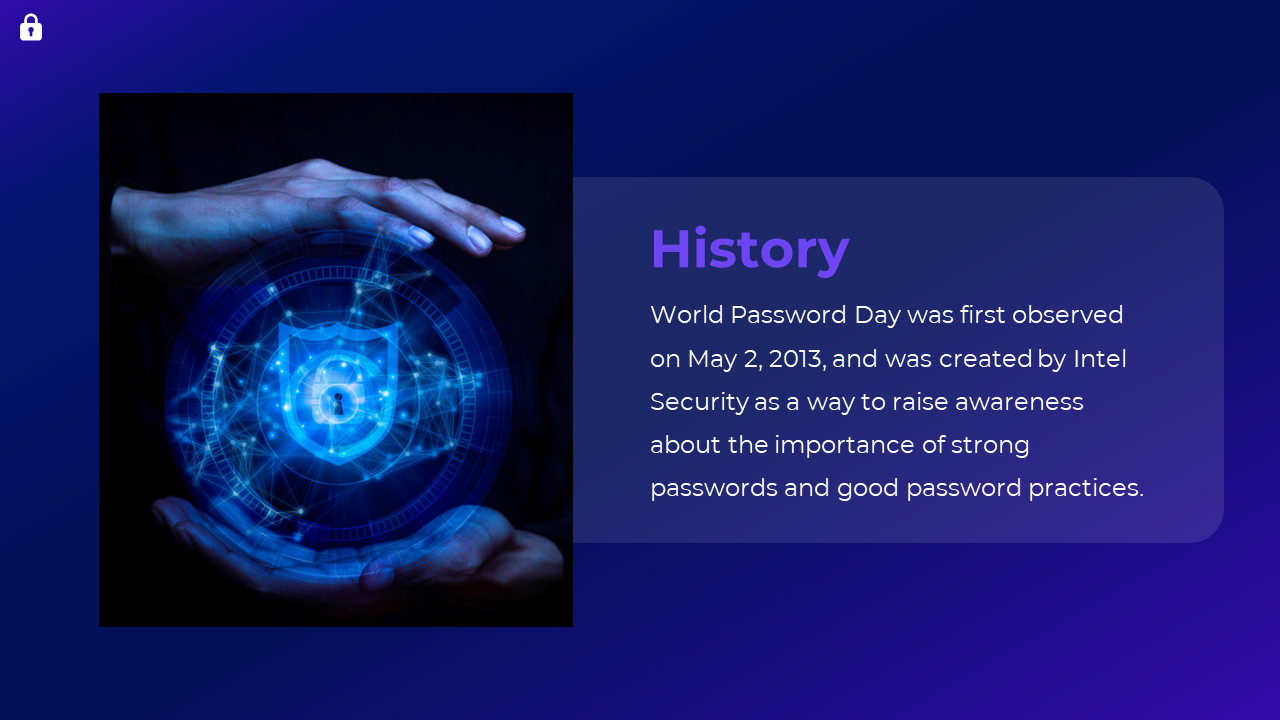 History

World Password Day was first observed on May 2, 2013, and was created by Intel Security as a way to raise awareness about the importance of strong passwords and good password practices.